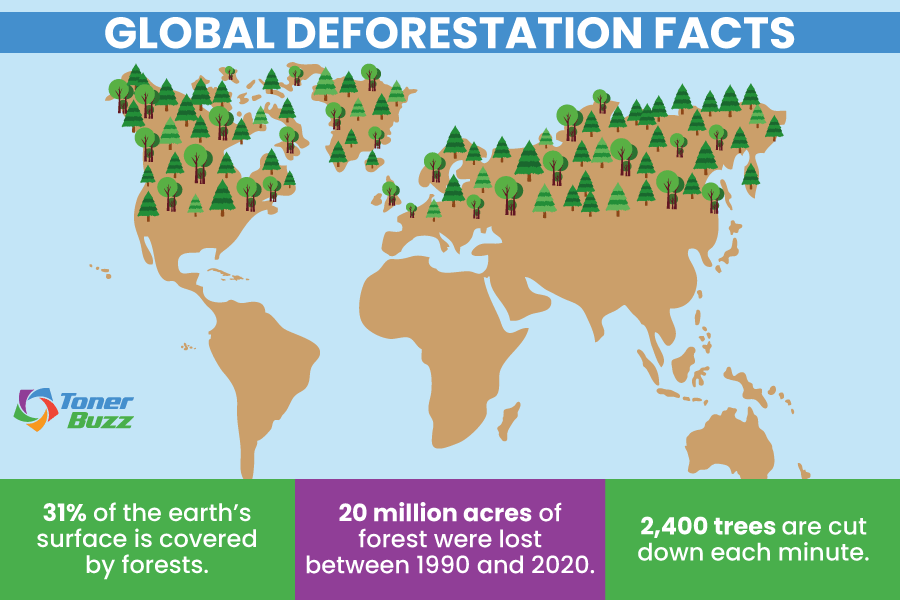 GLOBAL DEFORESTATION FACTS

Toner Buzz

31% of the earth's surface is covered by forests.

20 million acres of forest were lost between 1990 and 2020.

2,400 trees are cut down each minute.